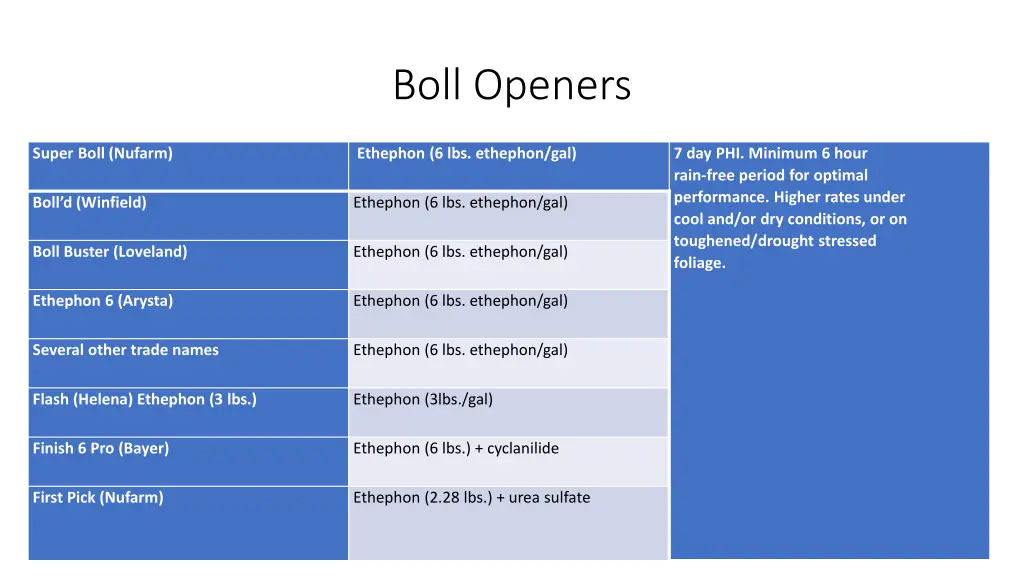 Boll Openers

| Super Boll (Nufarm) | Ethephon (6 lbs. ethephon/gal) | 7 day PHI. Minimum 6 hour rain-free period for optimal performance. Higher rates under cool and/or dry conditions, or on toughened/drought stressed foliage. |
|---|---|---|
| Boll'd (Winfield) | Ethephon (6 lbs. ethephon/gal) | |
| Boll Buster (Loveland) | Ethephon (6 lbs. ethephon/gal) | |
| Ethephon 6 (Arysta) | Ethephon (6 lbs. ethephon/gal) | |
| Several other trade names | Ethephon (6 lbs. ethephon/gal) | |
| Flash (Helena) Ethephon (3 lbs.) | Ethephon (3lbs./gal) | |
| Finish 6 Pro (Bayer) | Ethephon (6 lbs.) + cyclanilide | |
| First Pick (Nufarm) | Ethephon (2.28 lbs.) + urea sulfate | |